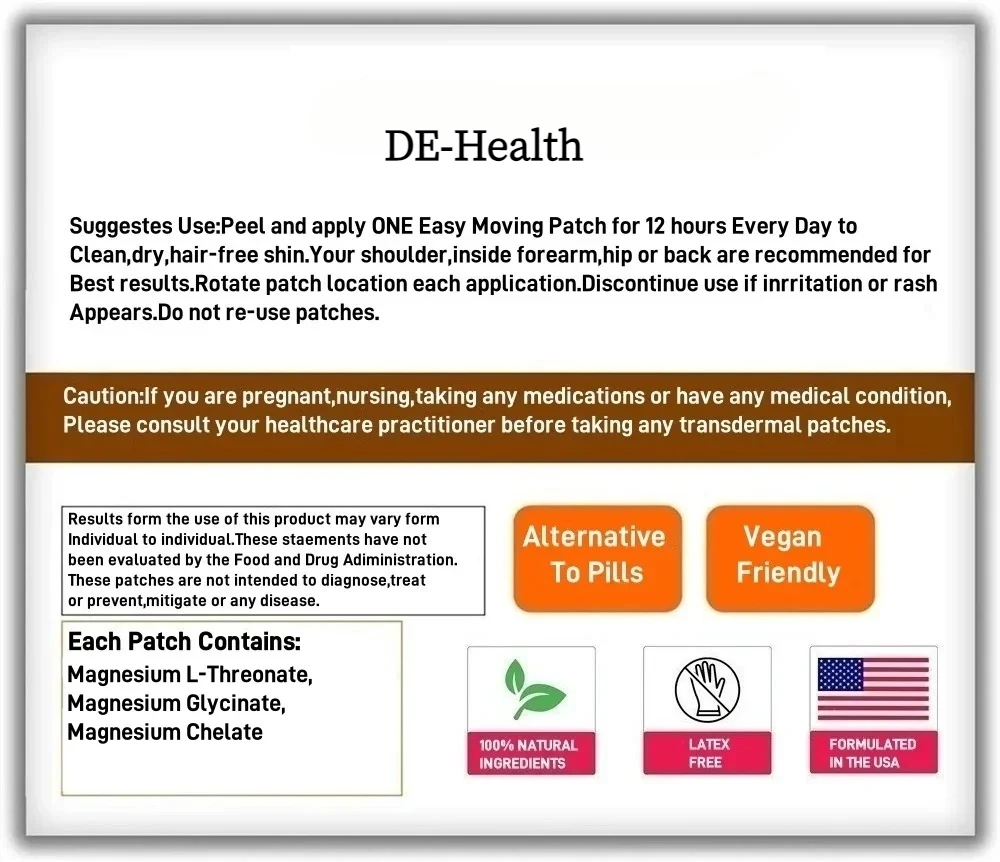 DE-Health

Suggestes Use:Peel and apply ONE Easy Moving Patch for 12 hours Every Day to Clean,dry,hair-free shin.Your shoulder,inside forearm,hip or back are recommended for Best results.Rotate patch location each application.Discontinue use if inrritation or rash Appears.Do not re-use patches.

Caution:If you are pregnant,nursing,taking any medications or have any medical condition, Please consult your healthcare practitioner before taking any transdermal patches.

Results form the use of this product may vary form Individual to individual.These staements have not been evaluated by the Food and Drug Adiministration. These patches are not intended to diagnose,treat or prevent,mitigate or any disease.

Alternative To Pills

Vegan Friendly

Each Patch Contains:
Magnesium L-Threonate,
Magnesium Glycinate,
Magnesium Chelate

100% NATURAL INGREDIENTS

LATEX FREE

FORMULATED IN THE USA